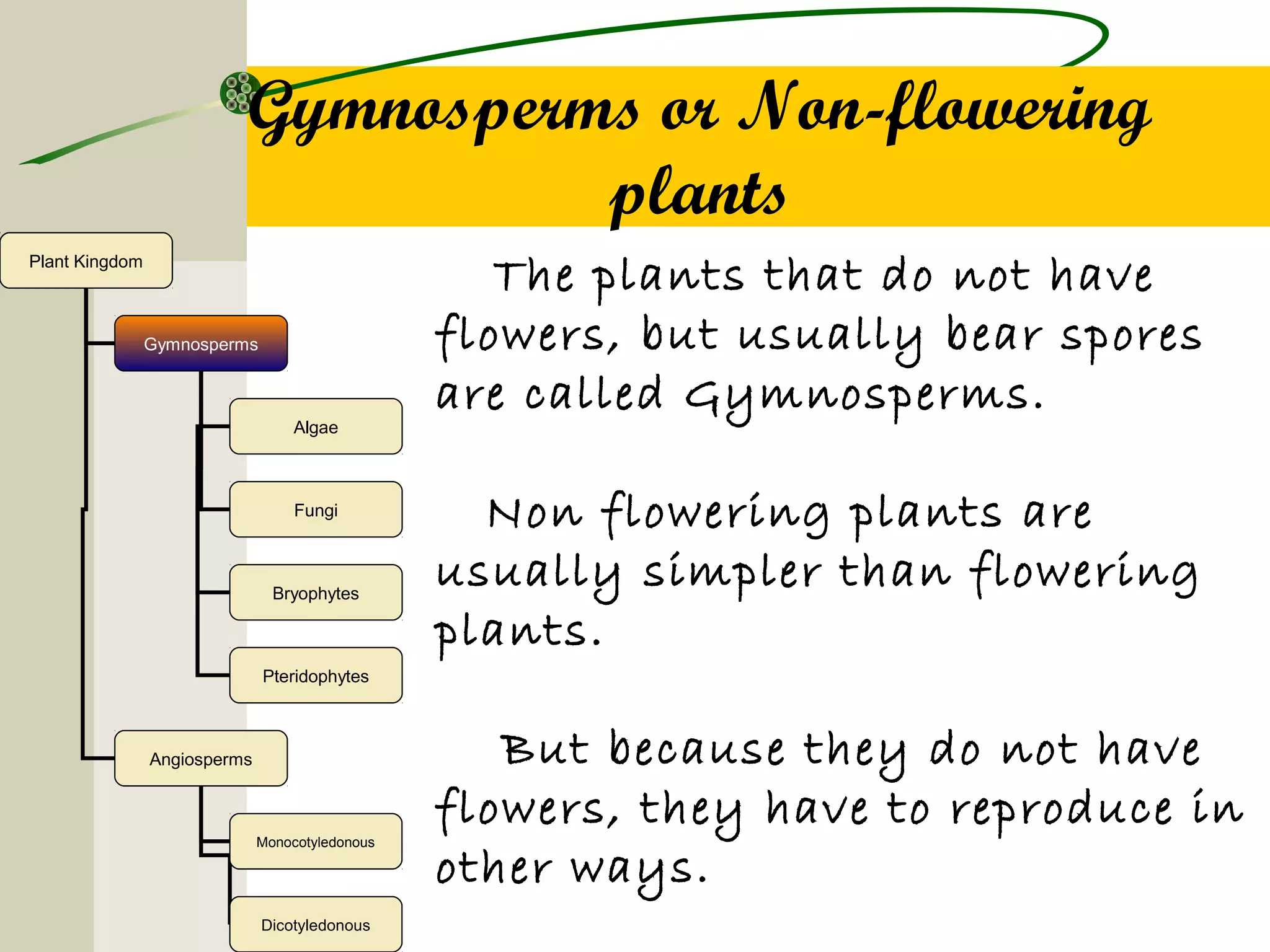 Gymnosperms or Non-flowering plants

Plant Kingdom
Gymnosperms
Algae
Fungi
Bryophytes
Pteridophytes
Angiosperms
Monocotyledonous
Dicotyledonous

The plants that do not have flowers, but usually bear spores are called Gymnosperms.

Non flowering plants are usually simpler than flowering plants.

But because they do not have flowers, they have to reproduce in other ways.